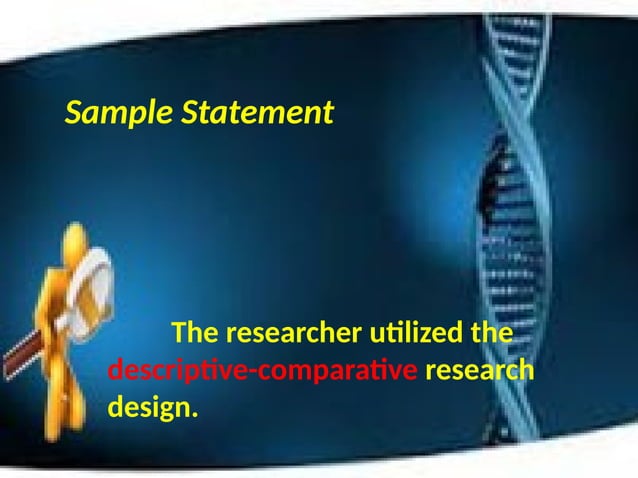 Sample Statement

The researcher utilized the descriptive-comparative research design.